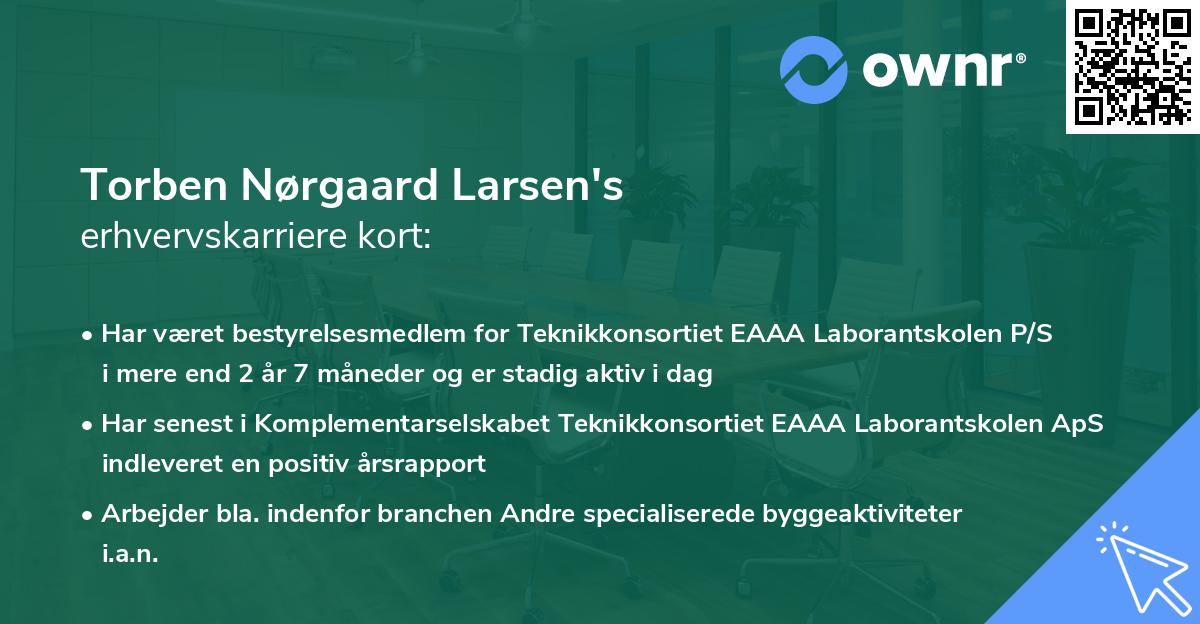 ownr®

Torben Nørgaard Larsen's
erhvervskarriere kort:

• Har været bestyrelsesmedlem for Teknikkonsortiet EAAA Laborantskolen P/S i mere end 2 år 7 måneder og er stadig aktiv i dag

• Har senest i Komplementarselskabet Teknikkonsortiet EAAA Laborantskolen ApS indleveret en positiv årsrapport

• Arbejder bla. indenfor branchen Andre specialiserede byggeaktiviteter i.a.n.